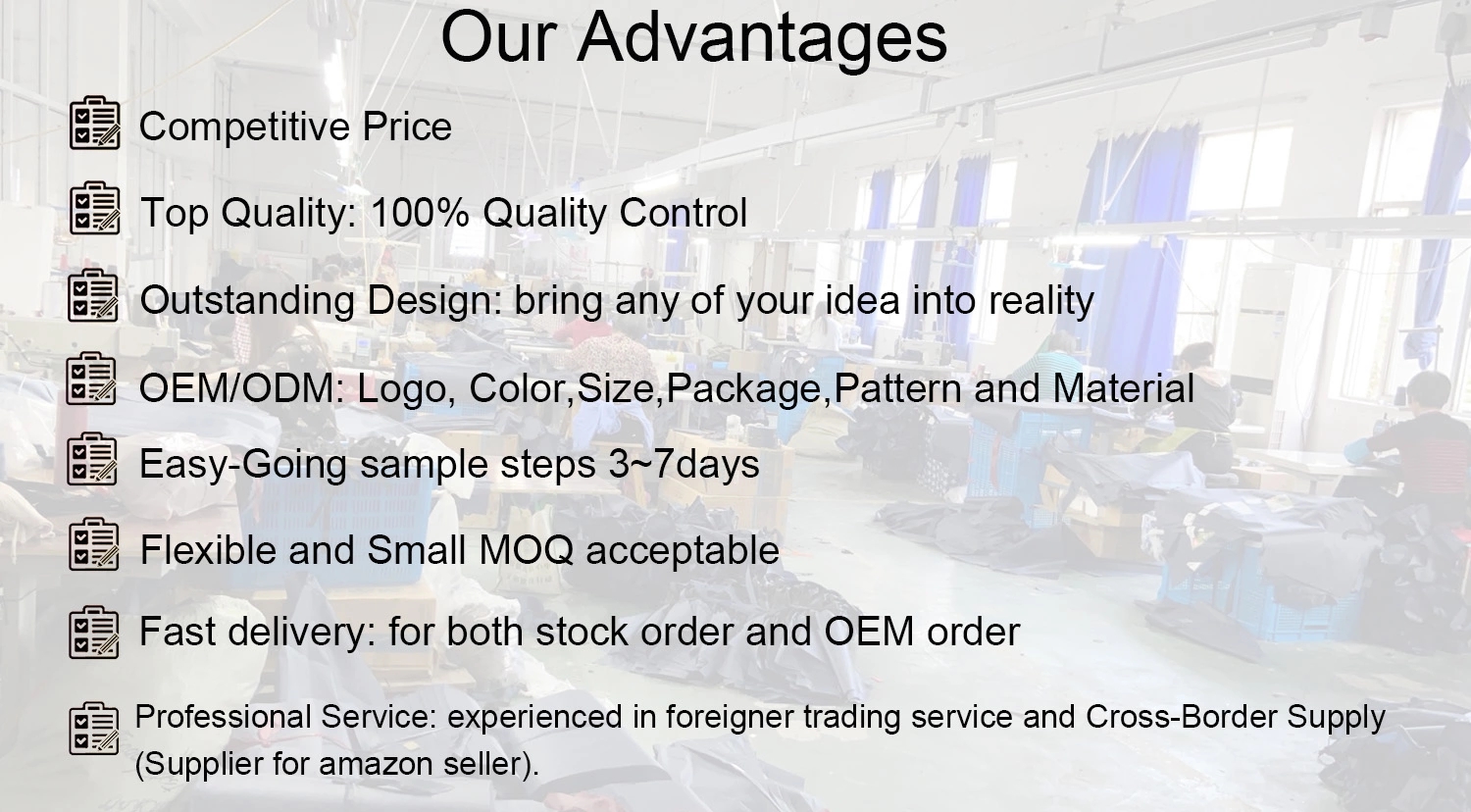 Our Advantages

Competitive Price

Top Quality: 100% Quality Control

Outstanding Design: bring any of your idea into reality

OEM/ODM: Logo, Color,Size,Package,Pattern and Material

Easy-Going sample steps 3~7days

Flexible and Small MOQ acceptable

Fast delivery: for both stock order and OEM order

Professional Service: experienced in foreigner trading service and Cross-Border Supply (Supplier for amazon seller).